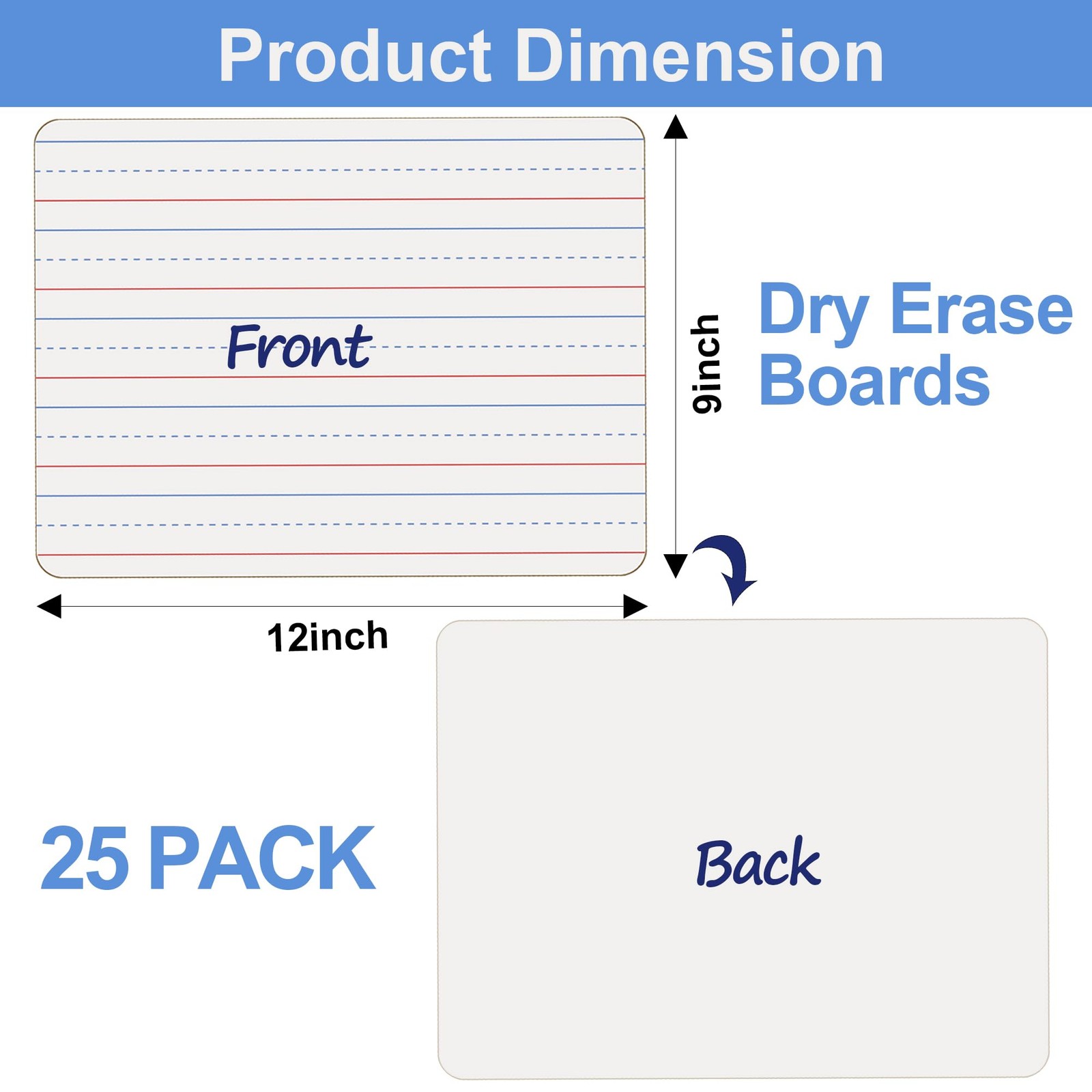 Product Dimension

Front

9inch

Dry Erase Boards

12inch

25 PACK

Back